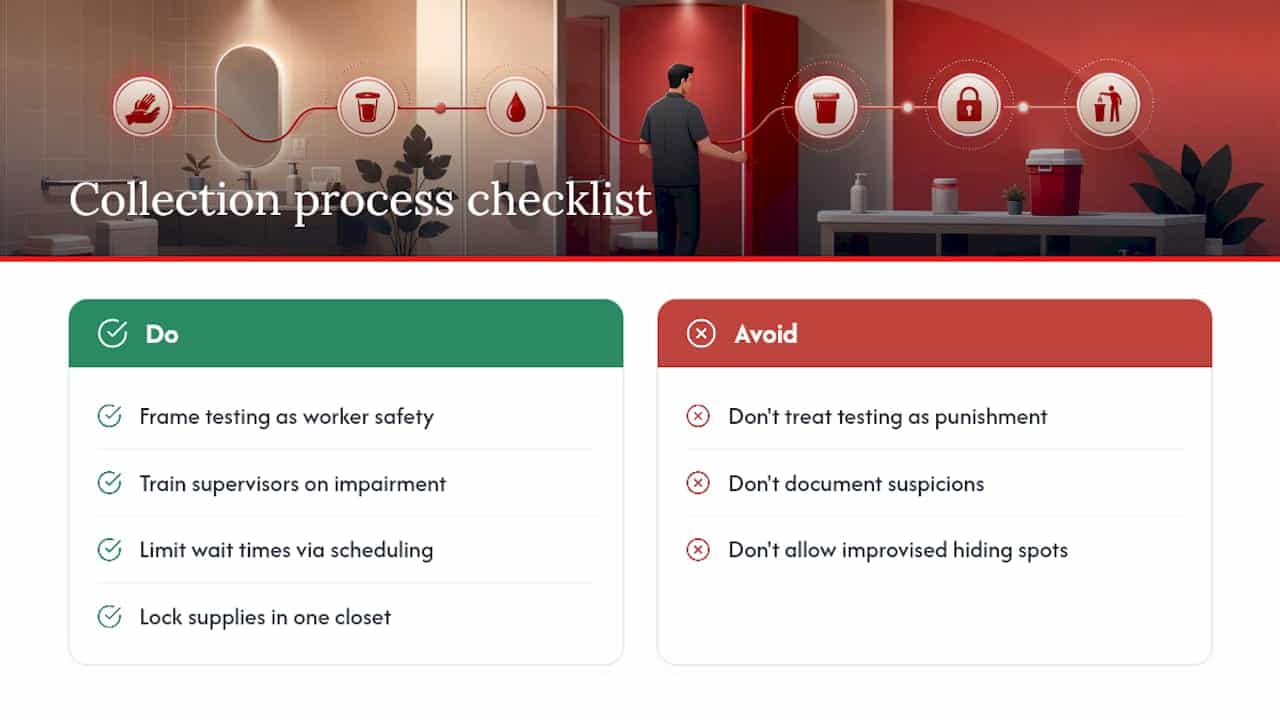 Collection process checklist

Do

Frame testing as worker safety

Train supervisors on impairment

Limit wait times via scheduling

Lock supplies in one closet

Avoid

Don't treat testing as punishment

Don't document suspicions

Don't allow improvised hiding spots